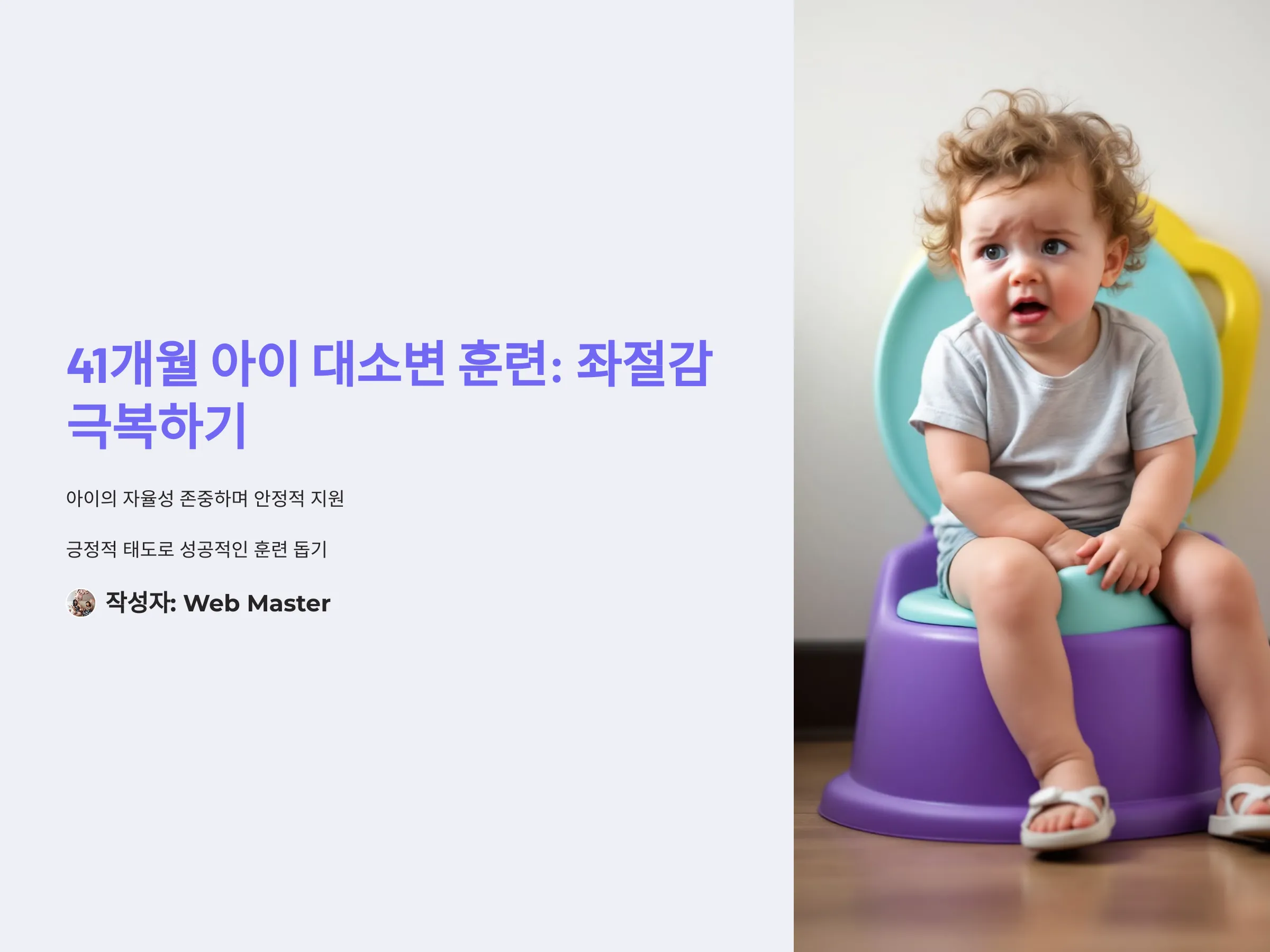 41개월 아이 대소변 훈련: 좌절감 극복하기

아이의 자율성 존중하며 안정적 지원

긍정적 태도로 성공적인 훈련 돕기

작성자: Web Master